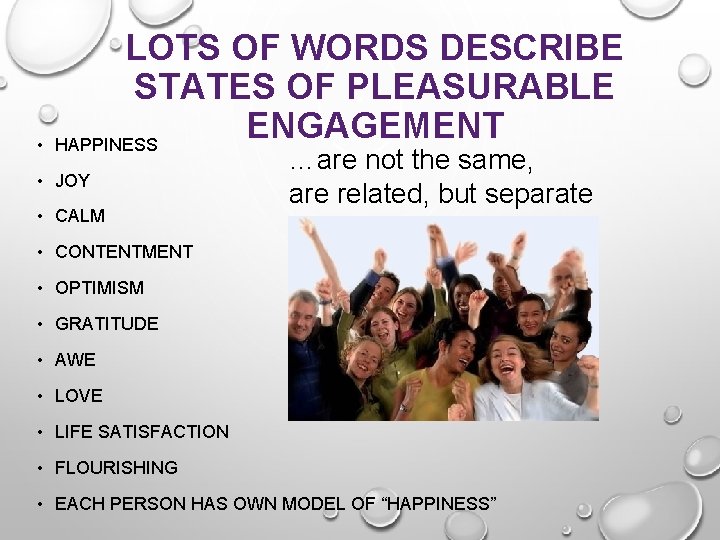 LOTS OF WORDS DESCRIBE STATES OF PLEASURABLE ENGAGEMENT

…are not the same, are related, but separate

• HAPPINESS
• JOY
• CALM
• CONTENTMENT
• OPTIMISM
• GRATITUDE
• AWE
• LOVE
• LIFE SATISFACTION
• FLOURISHING
• EACH PERSON HAS OWN MODEL OF “HAPPINESS”